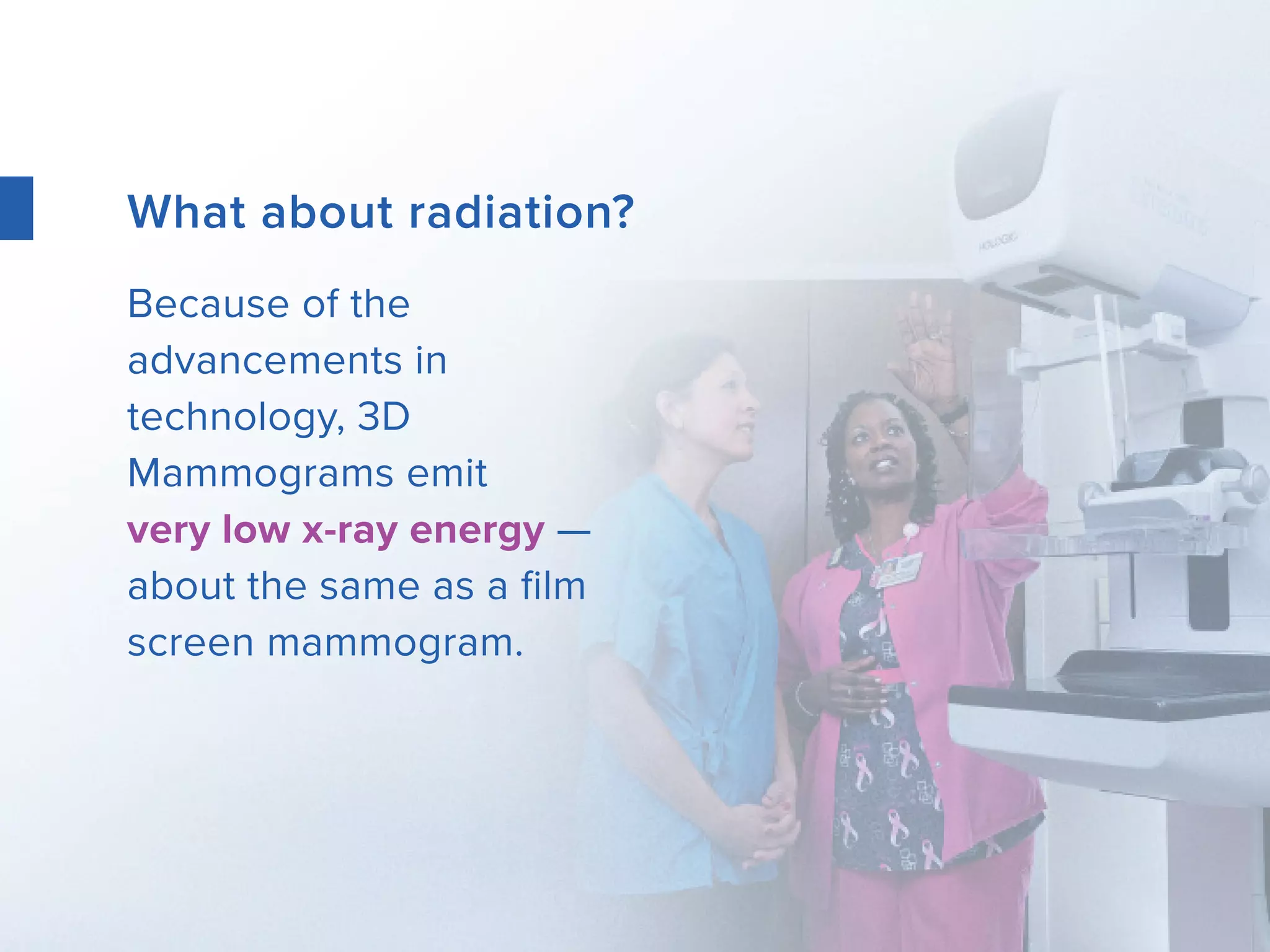 What about radiation?

Because of the advancements in technology, 3D Mammograms emit very low x-ray energy — about the same as a film screen mammogram.

HOLOGIC